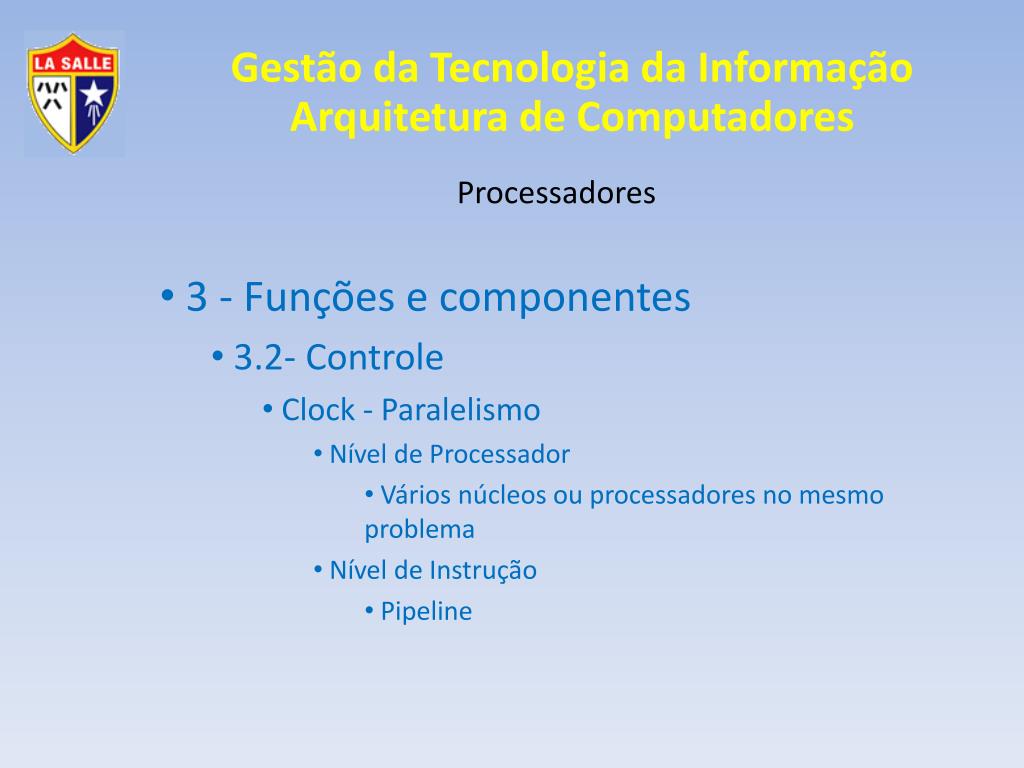 LA SALLE

Gestão da Tecnologia da Informação
Arquitetura de Computadores

Processadores

• 3 - Funções e componentes
• 3.2- Controle
• Clock - Paralelismo
• Nível de Processador
• Vários núcleos ou processadores no mesmo problema
• Nível de Instrução
• Pipeline